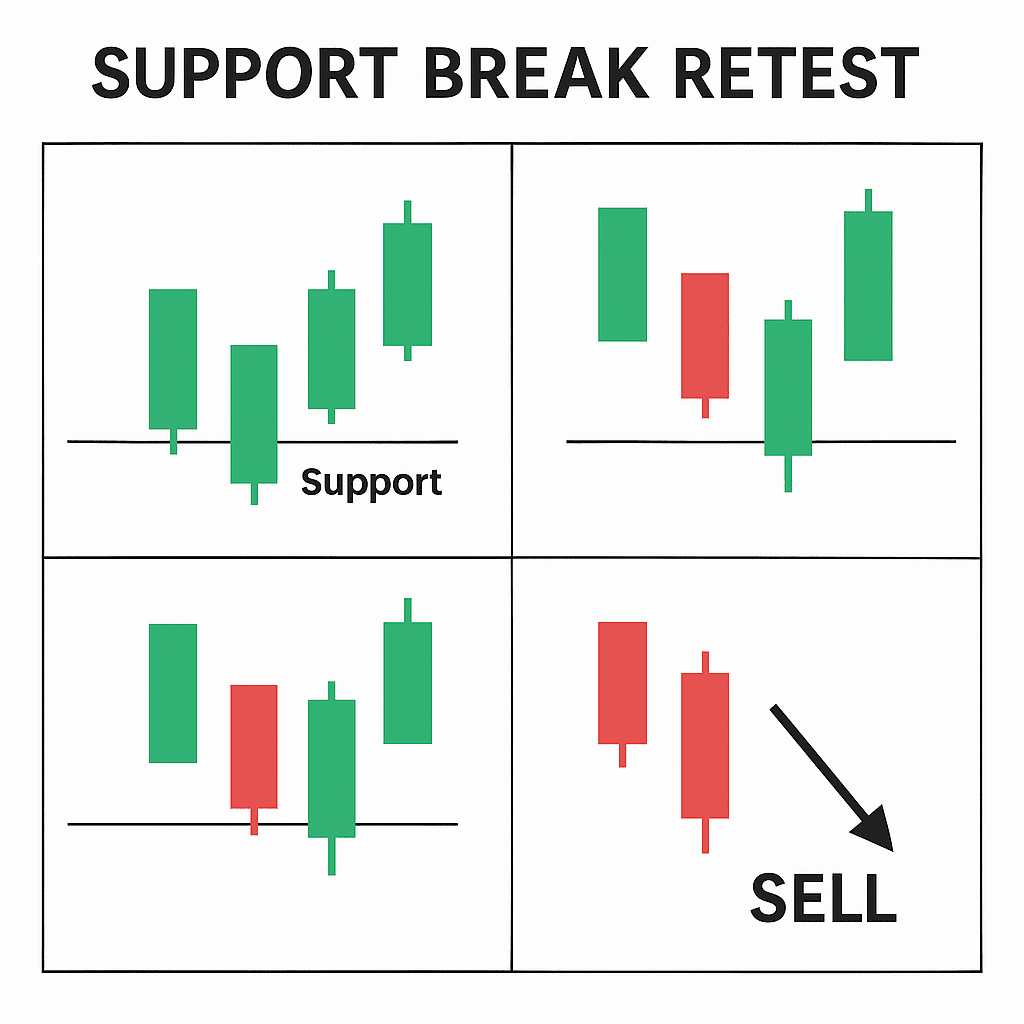 SUPPORT BREAK RETEST

Support

SELL